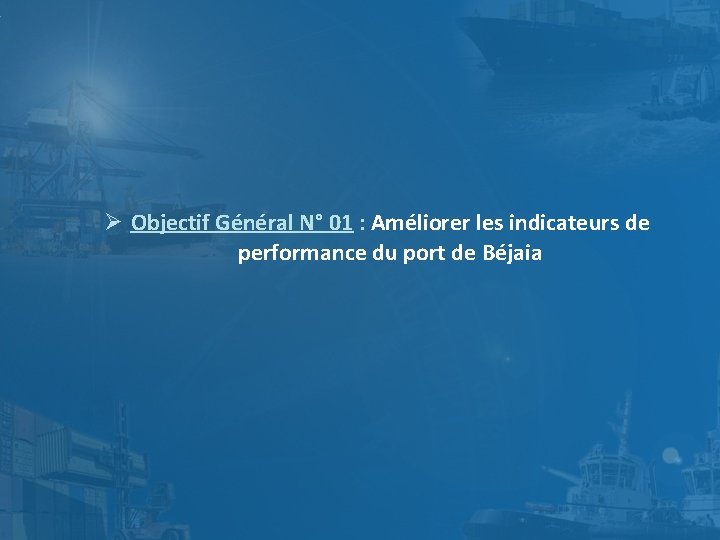 ➢ Objectif Général N° 01 : Améliorer les indicateurs de performance du port de Béjaia